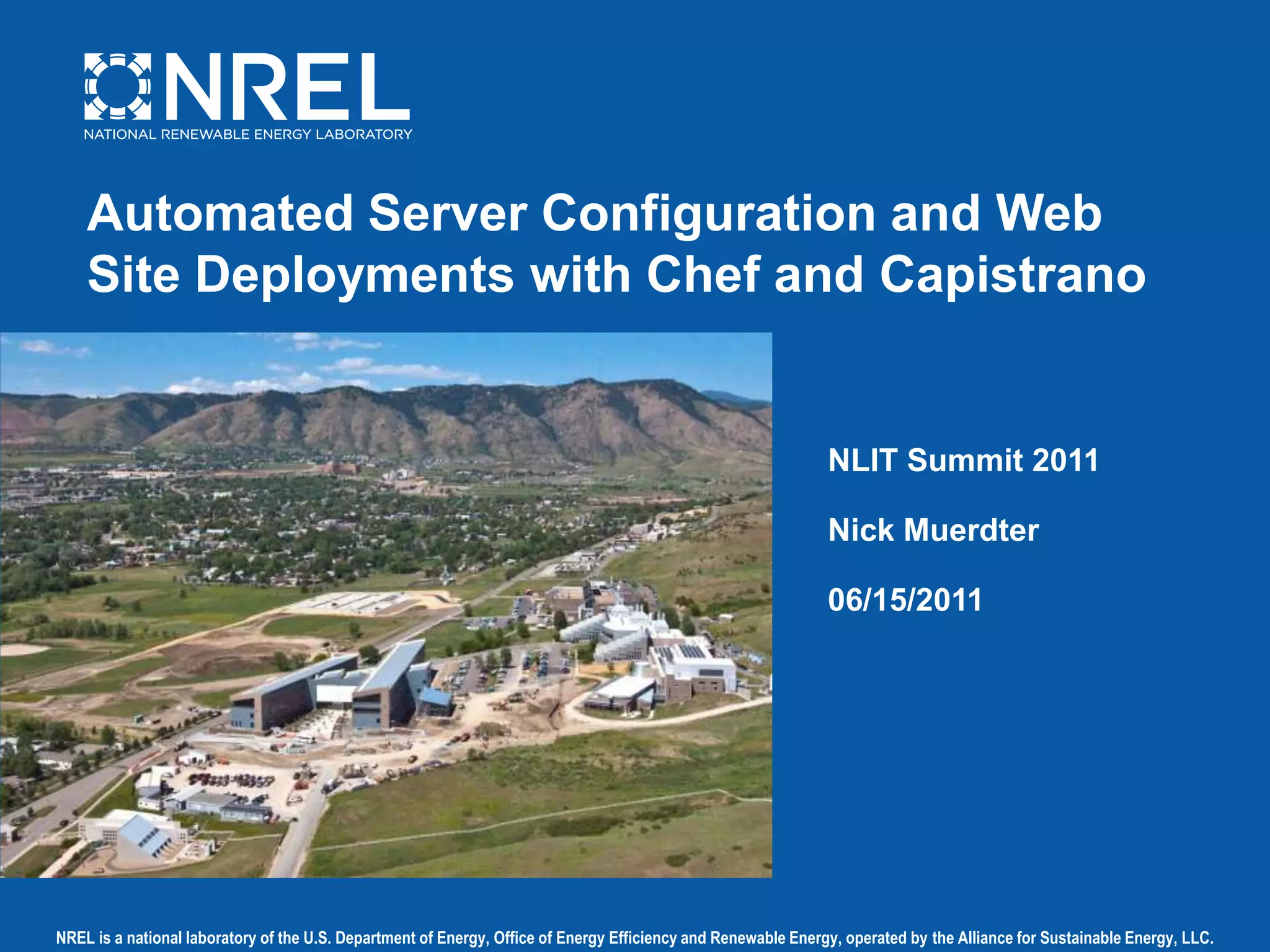 NREL
NATIONAL RENEWABLE ENERGY LABORATORY

Automated Server Configuration and Web Site Deployments with Chef and Capistrano

NLIT Summit 2011

Nick Muerdter

06/15/2011

NREL is a national laboratory of the U.S. Department of Energy, Office of Energy Efficiency and Renewable Energy, operated by the Alliance for Sustainable Energy, LLC.